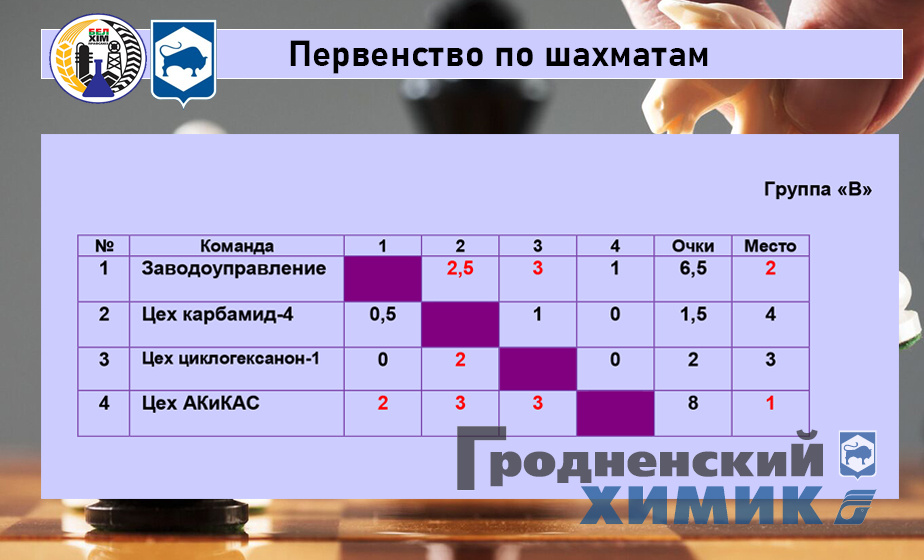 БЕЛ ХІМ

Первенство по шахматам

Группа «В»

| № | Команда | 1 | 2 | 3 | 4 | Очки | Место |
|---|---|---|---|---|---|---|---|
| 1 | Заводоуправление | | 2,5 | 3 | 1 | 6,5 | 2 |
| 2 | Цех карбамид-4 | 0,5 | | 1 | 0 | 1,5 | 4 |
| 3 | Цех циклогексанон-1 | 0 | 2 | | 0 | 2 | 3 |
| 4 | Цех АКиКАС | 2 | 3 | 3 | | 8 | 1 |

Гродненский ХИМИК